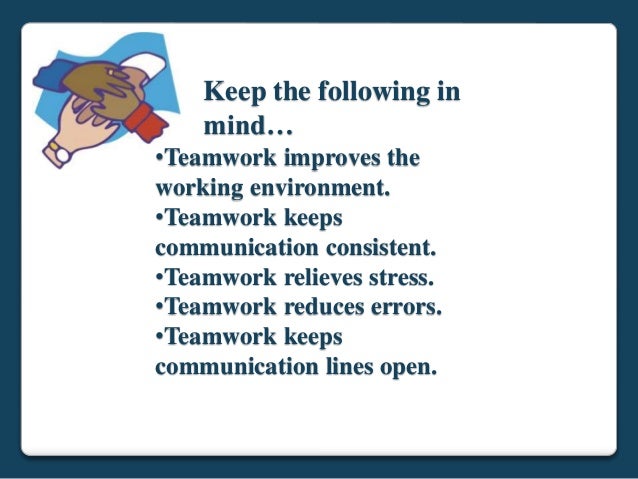 Keep the following in mind…

•Teamwork improves the working environment.
•Teamwork keeps communication consistent.
•Teamwork relieves stress.
•Teamwork reduces errors.
•Teamwork keeps communication lines open.